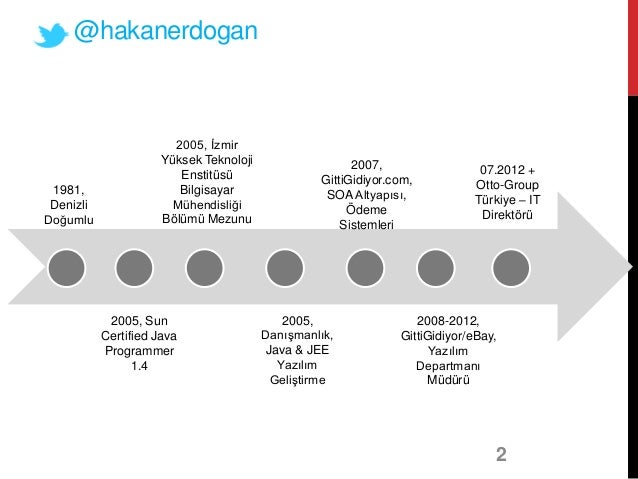 @hakanerdogan

1981, Denizli Doğumlu

2005, Sun Certified Java Programmer 1.4

2005, İzmir Yüksek Teknoloji Enstitüsü Bilgisayar Mühendisliği Bölümü Mezunu

2005, Danışmanlık, Java & JEE Yazılım Geliştirme

2007, GittiGidiyor.com, SOA Altyapısı, Ödeme Sistemleri

2008-2012, GittiGidiyor/eBay, Yazılım Departmanı Müdürü

07.2012 + Otto-Group Türkiye – IT Direktörü

2